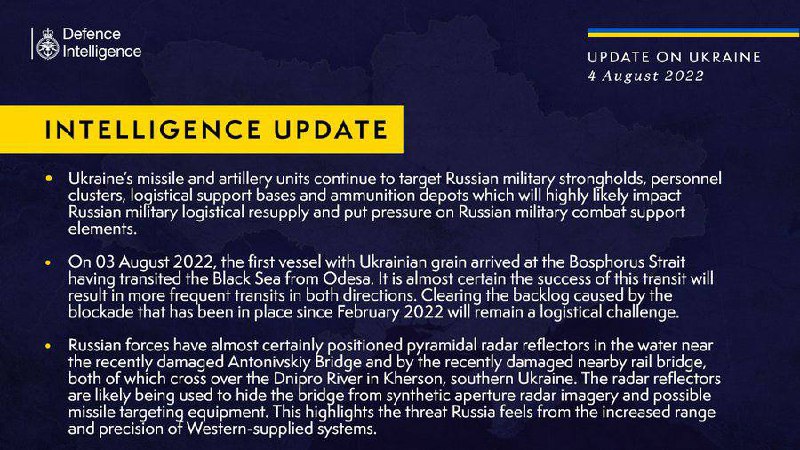 Defence Intelligence

UPDATE ON UKRAINE
4 August 2022

INTELLIGENCE UPDATE

• Ukraine's missile and artillery units continue to target Russian military strongholds, personnel clusters, logistical support bases and ammunition depots which will highly likely impact Russian military logistical resupply and put pressure on Russian military combat support elements.

• On 03 August 2022, the first vessel with Ukrainian grain arrived at the Bosphorus Strait having transited the Black Sea from Odesa. It is almost certain the success of this transit will result in more frequent transits in both directions. Clearing the backlog caused by the blockade that has been in place since February 2022 will remain a logistical challenge.

• Russian forces have almost certainly positioned pyramidal radar reflectors in the water near the recently damaged Antonivskiy Bridge and by the recently damaged nearby rail bridge, both of which cross over the Dnipro River in Kherson, southern Ukraine. The radar reflectors are likely being used to hide the bridge from synthetic aperture radar imagery and possible missile targeting equipment. This highlights the threat Russia feels from the increased range and precision of Western-supplied systems.